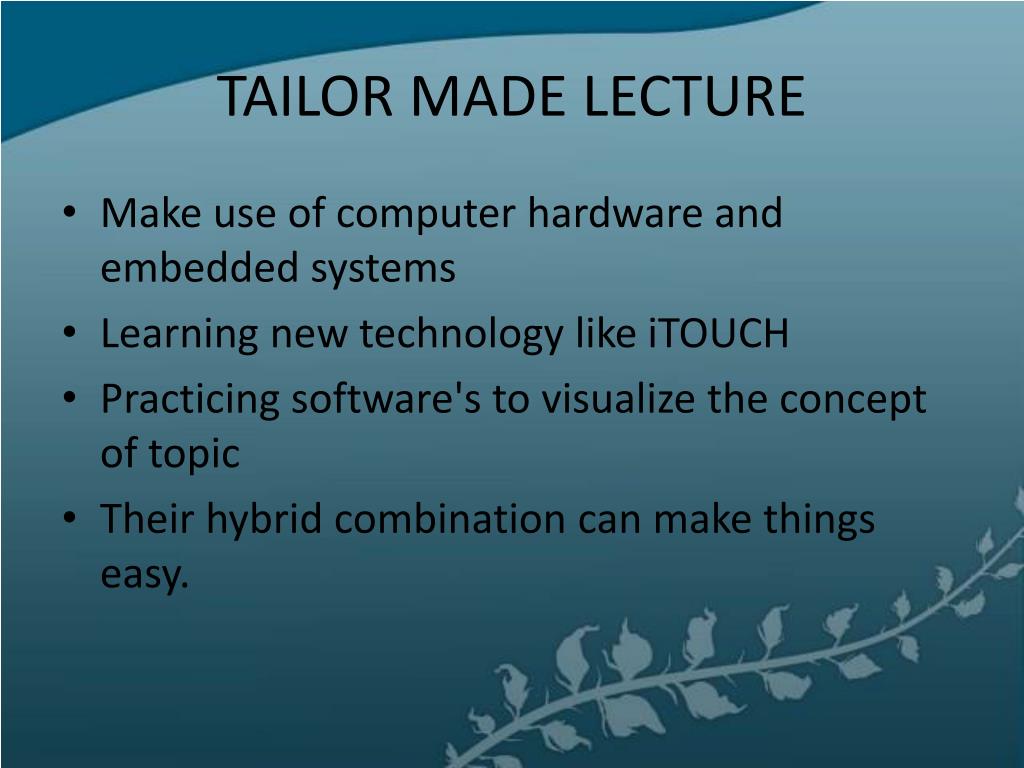 TAILOR MADE LECTURE

• Make use of computer hardware and embedded systems
• Learning new technology like iTOUCH
• Practicing software's to visualize the concept of topic
• Their hybrid combination can make things easy.